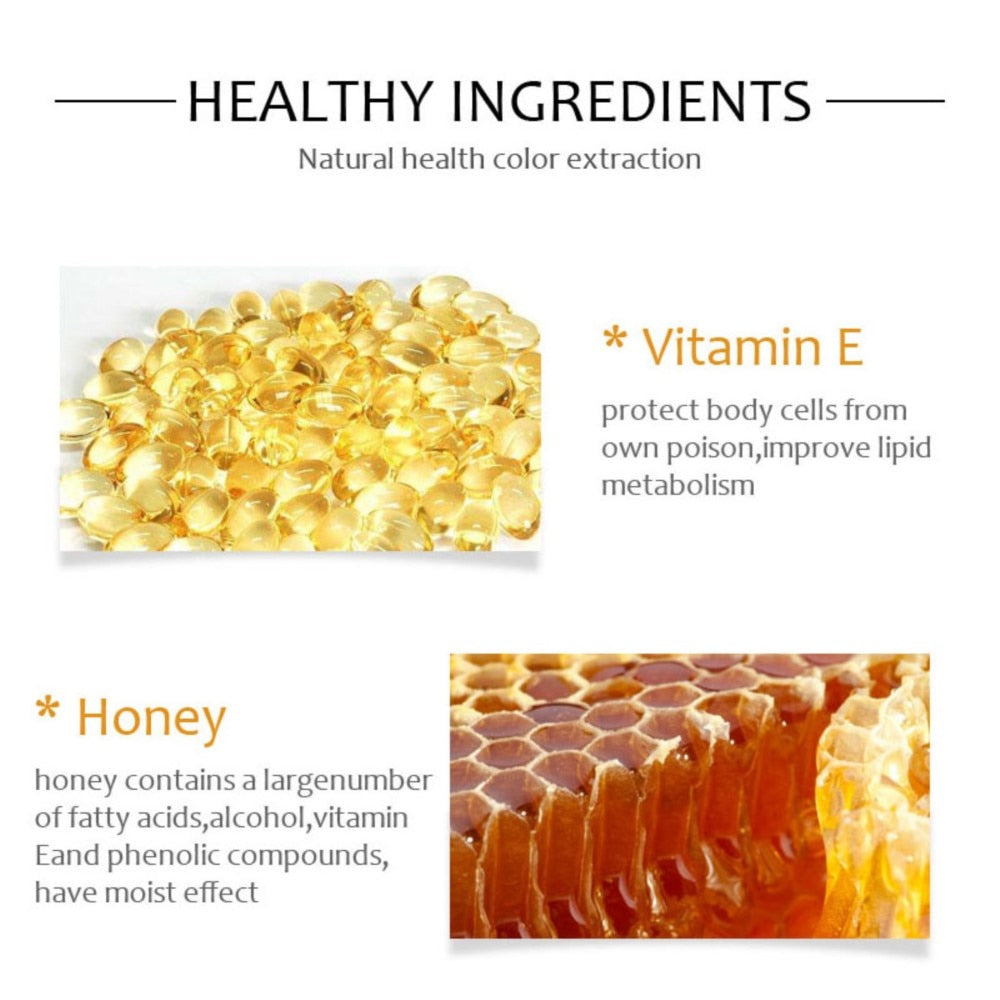 HEALTHY INGREDIENTS
Natural health color extraction

* Vitamin E
protect body cells from own poison,improve lipid metabolism

* Honey
honey contains a largenumber of fatty acids,alcohol,vitamin Eand phenolic compounds, have moist effect